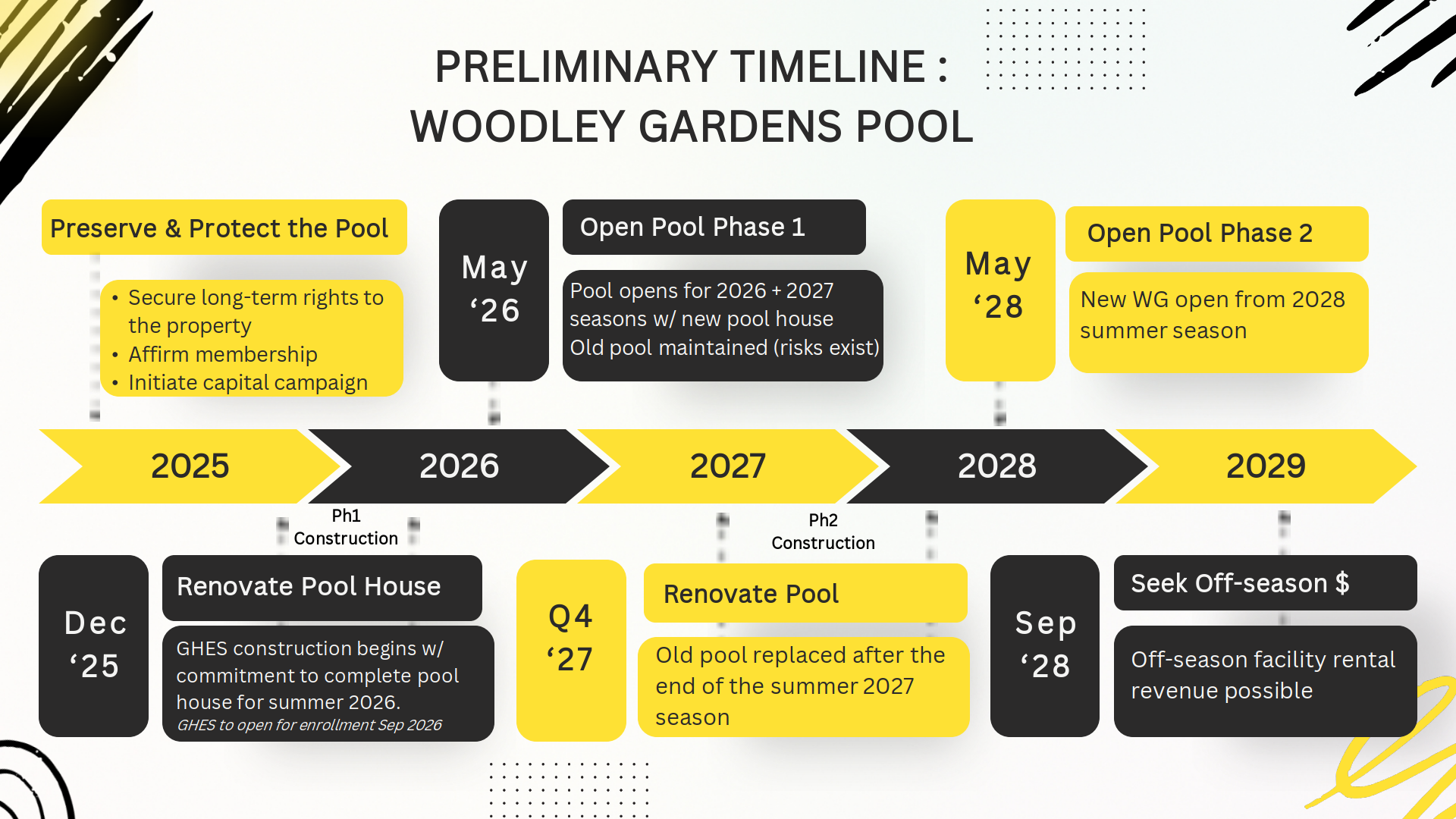 PRELIMINARY TIMELINE :
WOODLEY GARDENS POOL

Preserve & Protect the Pool

• Secure long-term rights to the property
• Affirm membership
• Initiate capital campaign

May ‘26

Open Pool Phase 1

Pool opens for 2026 + 2027 seasons w/ new pool house
Old pool maintained (risks exist)

May ‘28

Open Pool Phase 2

New WG open from 2028 summer season

2025
2026
2027
2028
2029

Ph1 Construction

Ph2 Construction

Dec ‘25

Renovate Pool House

GHES construction begins w/ commitment to complete pool house for summer 2026.
GHES to open for enrollment Sep 2026

Q4 ‘27

Renovate Pool

Old pool replaced after the end of the summer 2027 season

Sep ‘28

Seek Off-season $

Off-season facility rental revenue possible